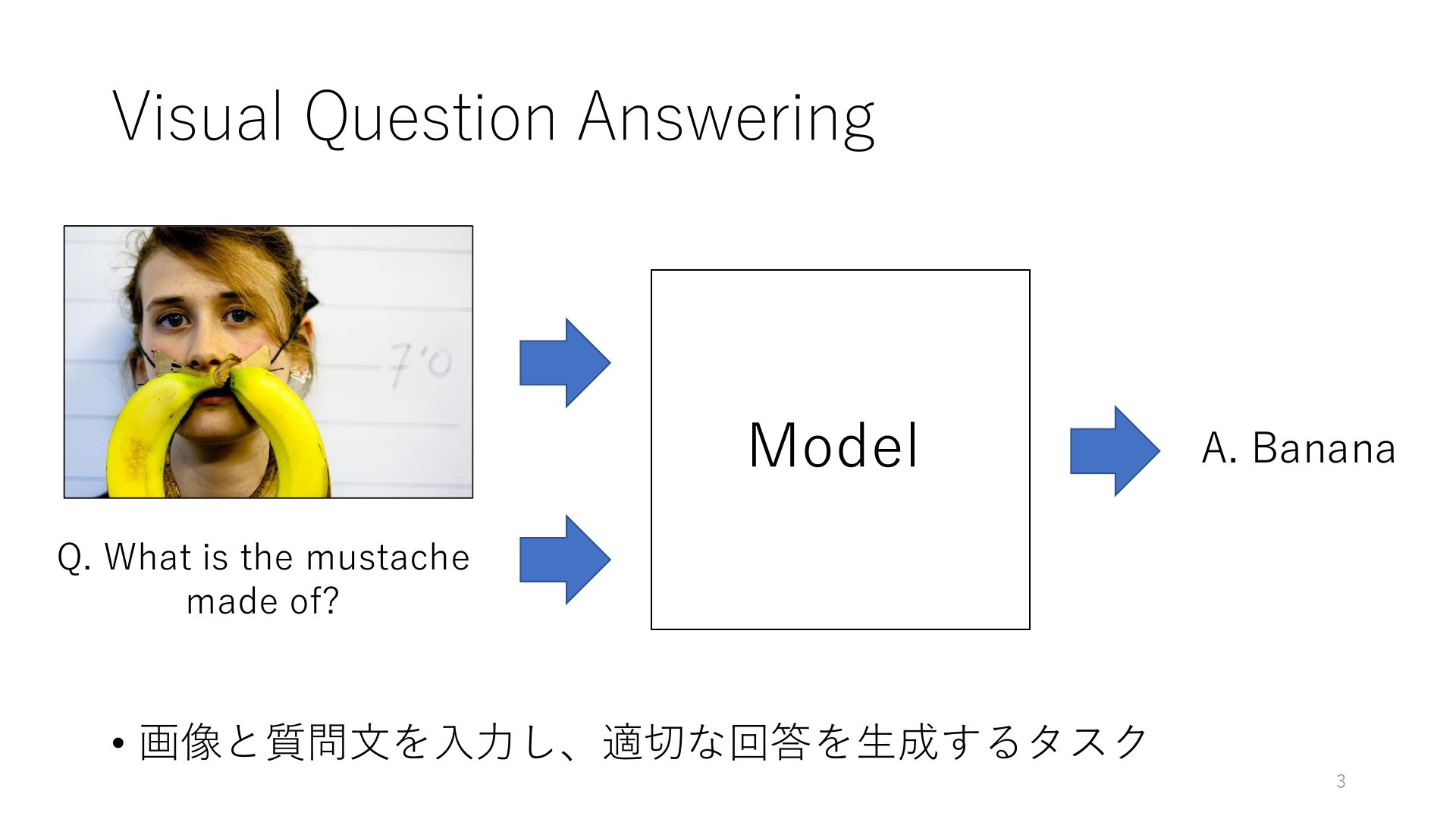 Visual Question Answering

7'0

Q. What is the mustache made of?

Model

A. Banana

• 画像と質問文を入力し、適切な回答を生成するタスク

3